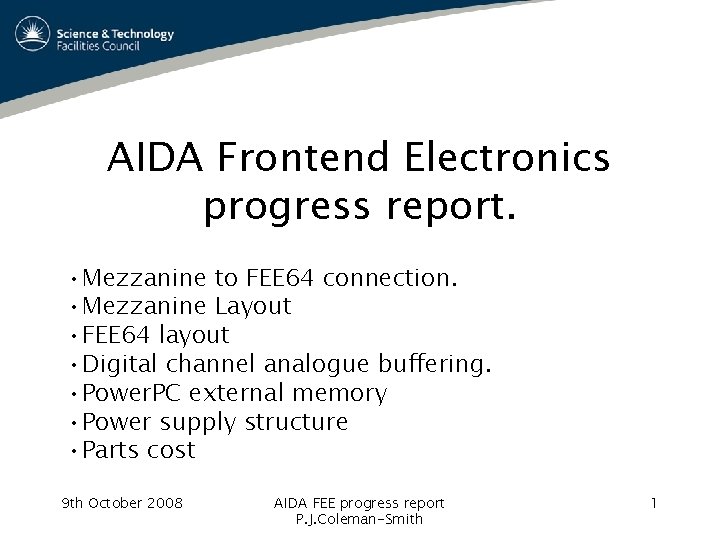 Science & Technology
Facilities Council

AIDA Frontend Electronics progress report.

•Mezzanine to FEE64 connection.
•Mezzanine Layout
•FEE64 layout
•Digital channel analogue buffering.
•PowerPC external memory
•Power supply structure
•Parts cost

9th October 2008

AIDA FEE progress report
P.J.Coleman-Smith

1